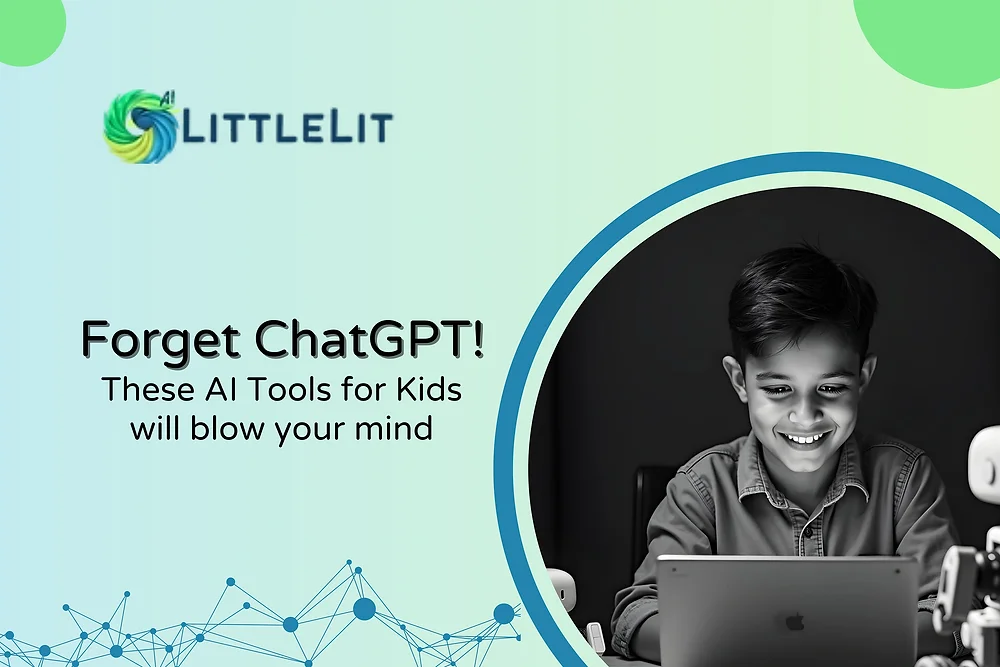 AI LITTLELIT

Forget ChatGPT!
These AI Tools for Kids will blow your mind